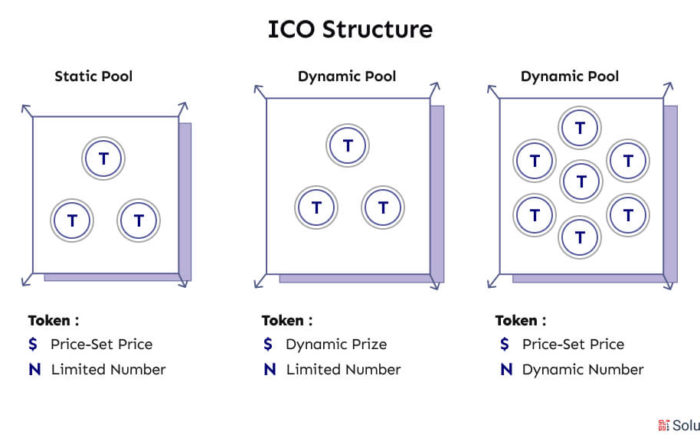 ICO Structure

Static Pool

T T T

Token :
$ Price-Set Price
N Limited Number

Dynamic Pool

T T T

Token :
$ Dynamic Prize
N Limited Number

Dynamic Pool

T T T T T T T

Token :
$ Price-Set Price
N Dynamic Number

Solu